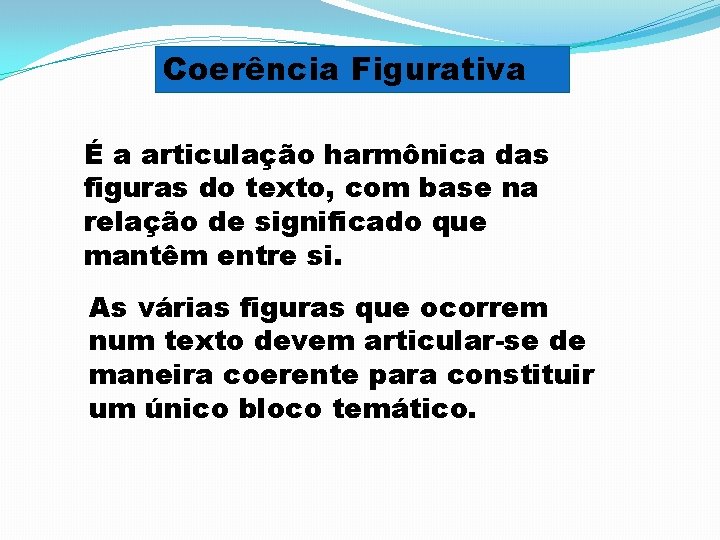 Coerência Figurativa

É a articulação harmônica das figuras do texto, com base na relação de significado que mantêm entre si.

As várias figuras que ocorrem num texto devem articular-se de maneira coerente para constituir um único bloco temático.